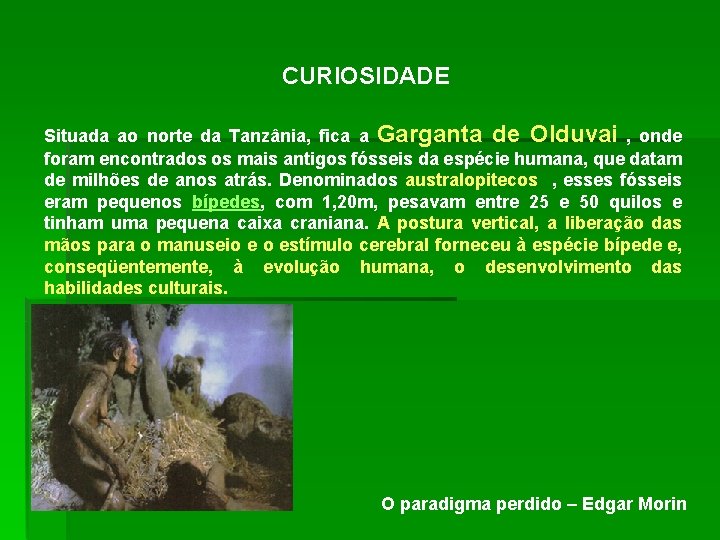 CURIOSIDADE

Situada ao norte da Tanzânia, fica a Garganta de Olduvai , onde foram encontrados os mais antigos fósseis da espécie humana, que datam de milhões de anos atrás. Denominados australopitecos , esses fósseis eram pequenos bípedes, com 1,20m, pesavam entre 25 e 50 quilos e tinham uma pequena caixa craniana. A postura vertical, a liberação das mãos para o manuseio e o estímulo cerebral forneceu à espécie bípede e, conseqüentemente, à evolução humana, o desenvolvimento das habilidades culturais.

O paradigma perdido – Edgar Morin